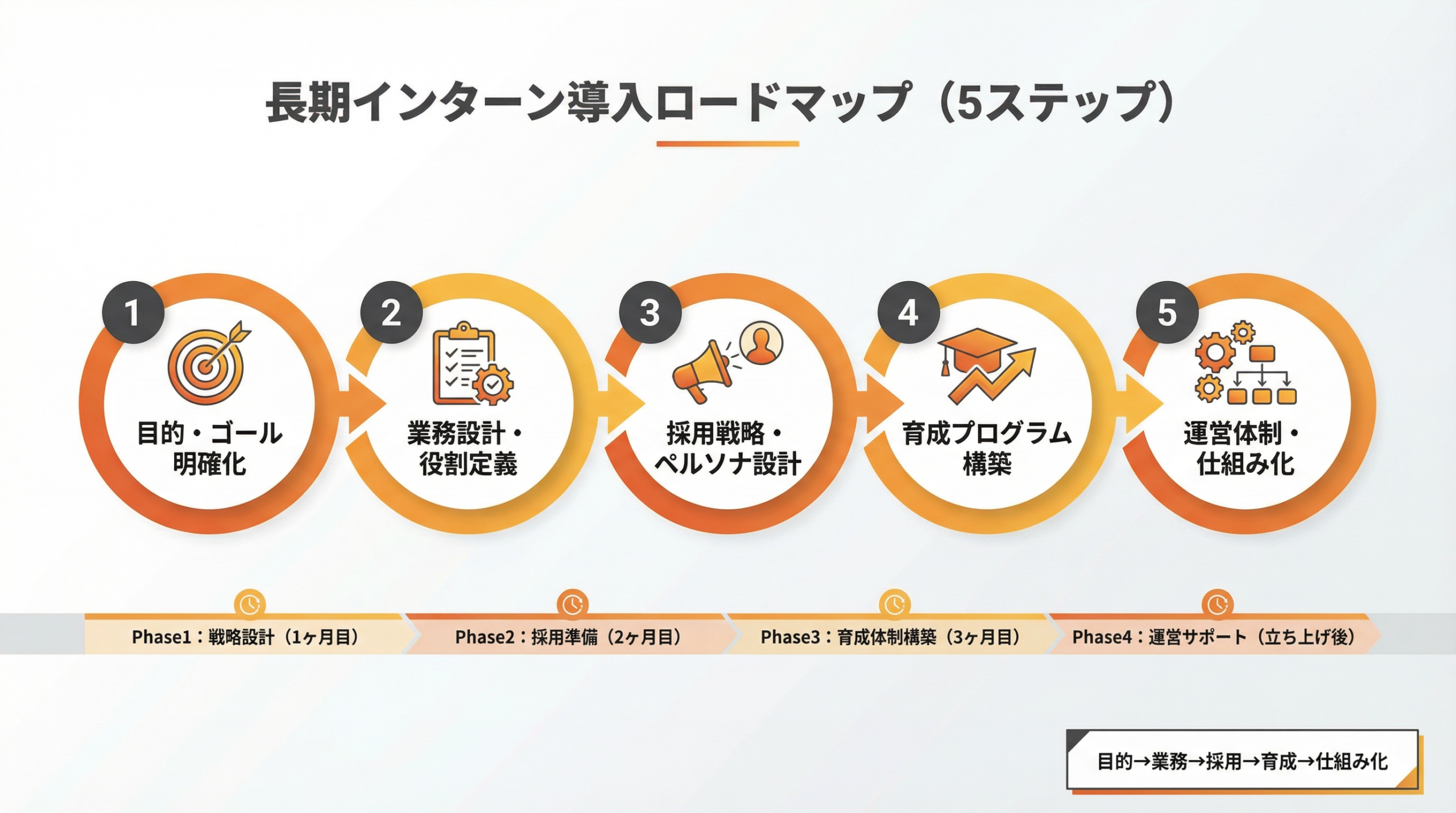 長期インターン導入ロードマップ（5ステップ）

1
目的・ゴール明確化

2
業務設計・役割定義

3
採用戦略・ペルソナ設計

4
育成プログラム構築

5
運営体制・仕組み化

Phase1：戦略設計（1ヶ月目）

Phase2：採用準備（2ヶ月目）

Phase3：育成体制構築（3ヶ月目）

Phase4：運営サポート（立ち上げ後）

目的→業務→採用→育成→仕組み化